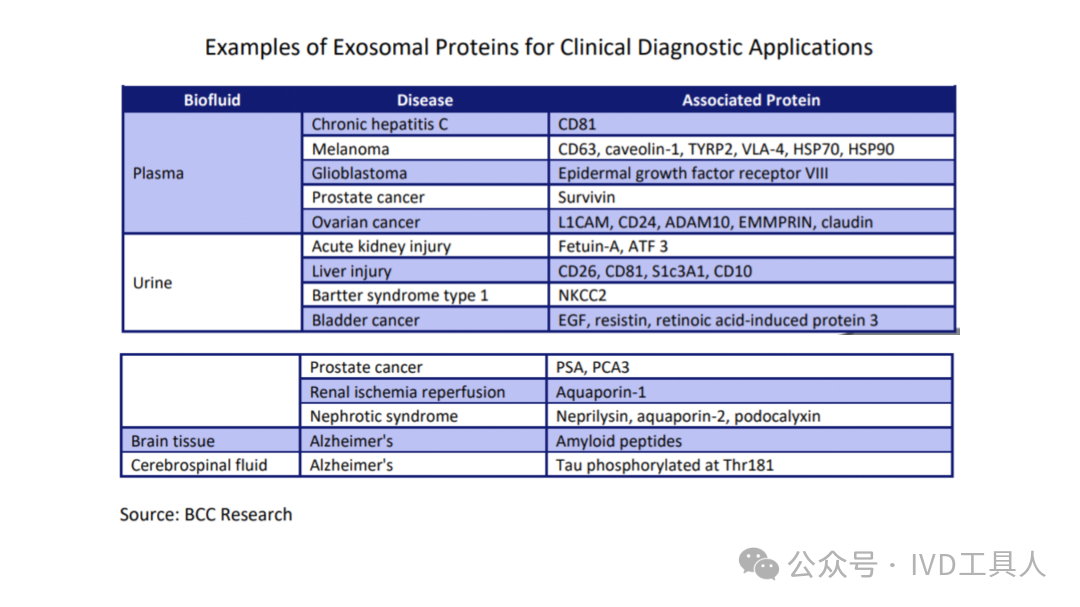 Examples of Exosomal Proteins for Clinical Diagnostic Applications

| Biofluid | Disease | Associated Protein |
|---|---|---|
| Plasma | Chronic hepatitis C | CD81 |
| | Melanoma | CD63, caveolin-1, TYRP2, VLA-4, HSP70, HSP90 |
| | Glioblastoma | Epidermal growth factor receptor VIII |
| | Prostate cancer | Survivin |
| | Ovarian cancer | L1CAM, CD24, ADAM10, EMMPRIN, claudin |
| Urine | Acute kidney injury | Fetuin-A, ATF 3 |
| | Liver injury | CD26, CD81, S1c3A1, CD10 |
| | Bartter syndrome type 1 | NKCC2 |
| | Bladder cancer | EGF, resistin, retinoic acid-induced protein 3 |

| | | |
|---|---|---|
| | Prostate cancer | PSA, PCA3 |
| | Renal ischemia reperfusion | Aquaporin-1 |
| | Nephrotic syndrome | Neprilysin, aquaporin-2, podocalyxin |
| Brain tissue | Alzheimer's | Amyloid peptides |
| Cerebrospinal fluid | Alzheimer's | Tau phosphorylated at Thr181 |

Source: BCC Research

公众号 · IVD工具人